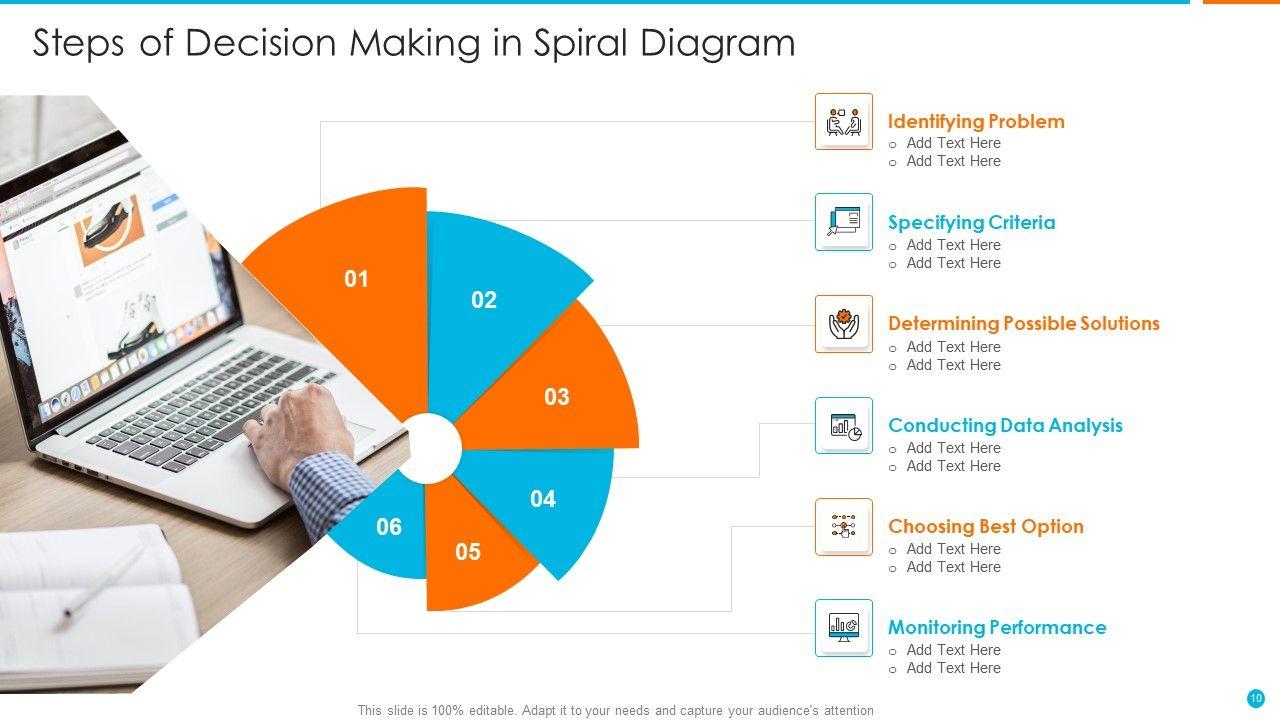 Steps of Decision Making in Spiral Diagram

01
02
03
04
05
06

Identifying Problem
o Add Text Here
o Add Text Here

Specifying Criteria
o Add Text Here
o Add Text Here

Determining Possible Solutions
o Add Text Here
o Add Text Here

Conducting Data Analysis
o Add Text Here
o Add Text Here

Choosing Best Option
o Add Text Here
o Add Text Here

Monitoring Performance
o Add Text Here
o Add Text Here

This slide is 100% editable. Adapt it to your needs and capture your audience's attention

10